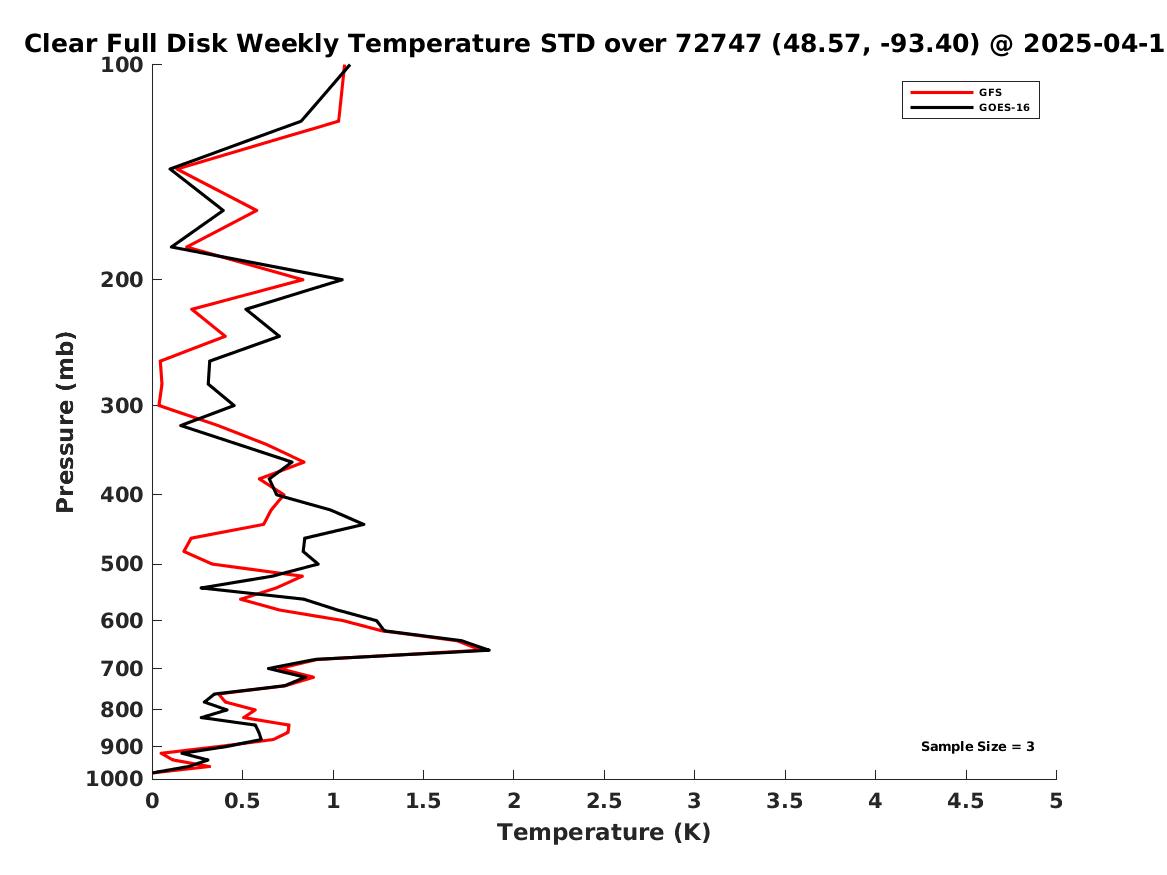 Clear Full Disk Weekly Temperature STD over 72747 (48.57, -93.40) @ 2025-04-1

GFS
GOES-16

Pressure (mb)

100
200
300
400
500
600
700
800
900
1000

Sample Size = 3

0 0.5 1 1.5 2 2.5 3 3.5 4 4.5 5

Temperature (K)